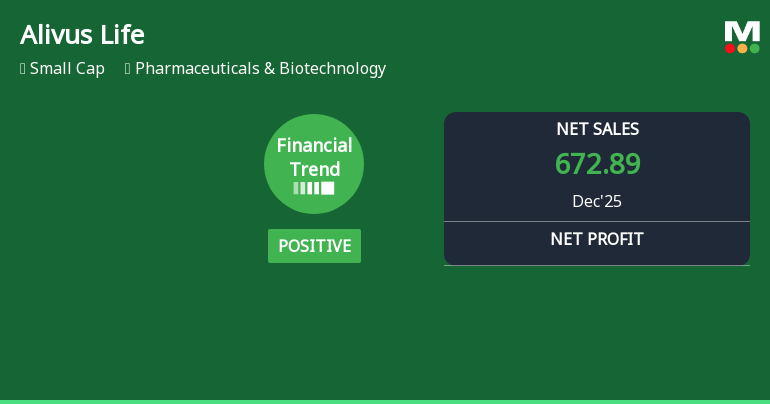 Alivus Life

Small Cap Pharmaceuticals & Biotechnology

M

Financial Trend

POSITIVE

NET SALES
672.89
Dec'25

NET PROFIT